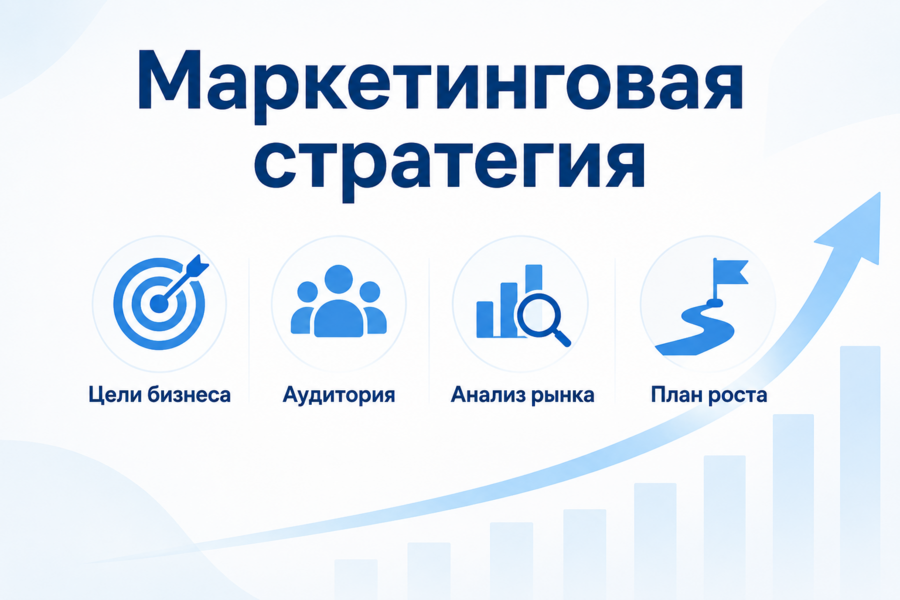 Маркетинговая стратегия

Цели бизнеса

Аудитория

Анализ рынка

План роста